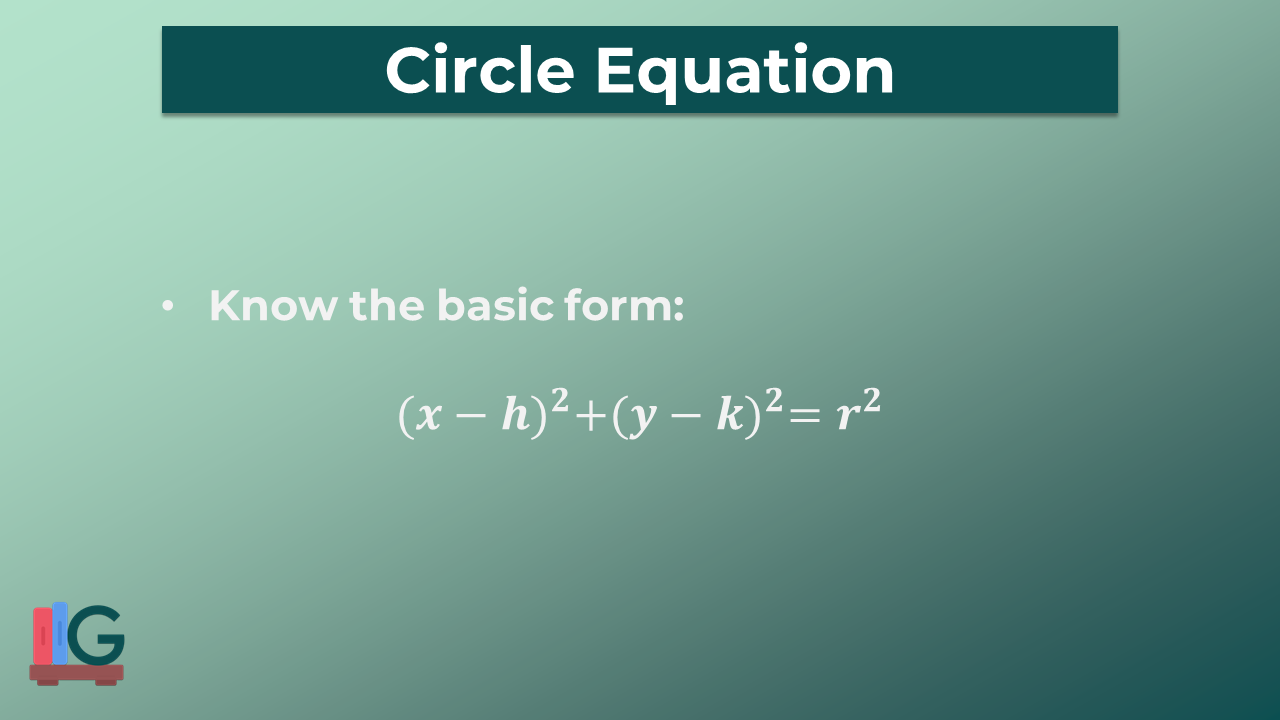 Circle Equation

• Know the basic form:

$(x-h)^2+(y-k)^2=r^2$

G